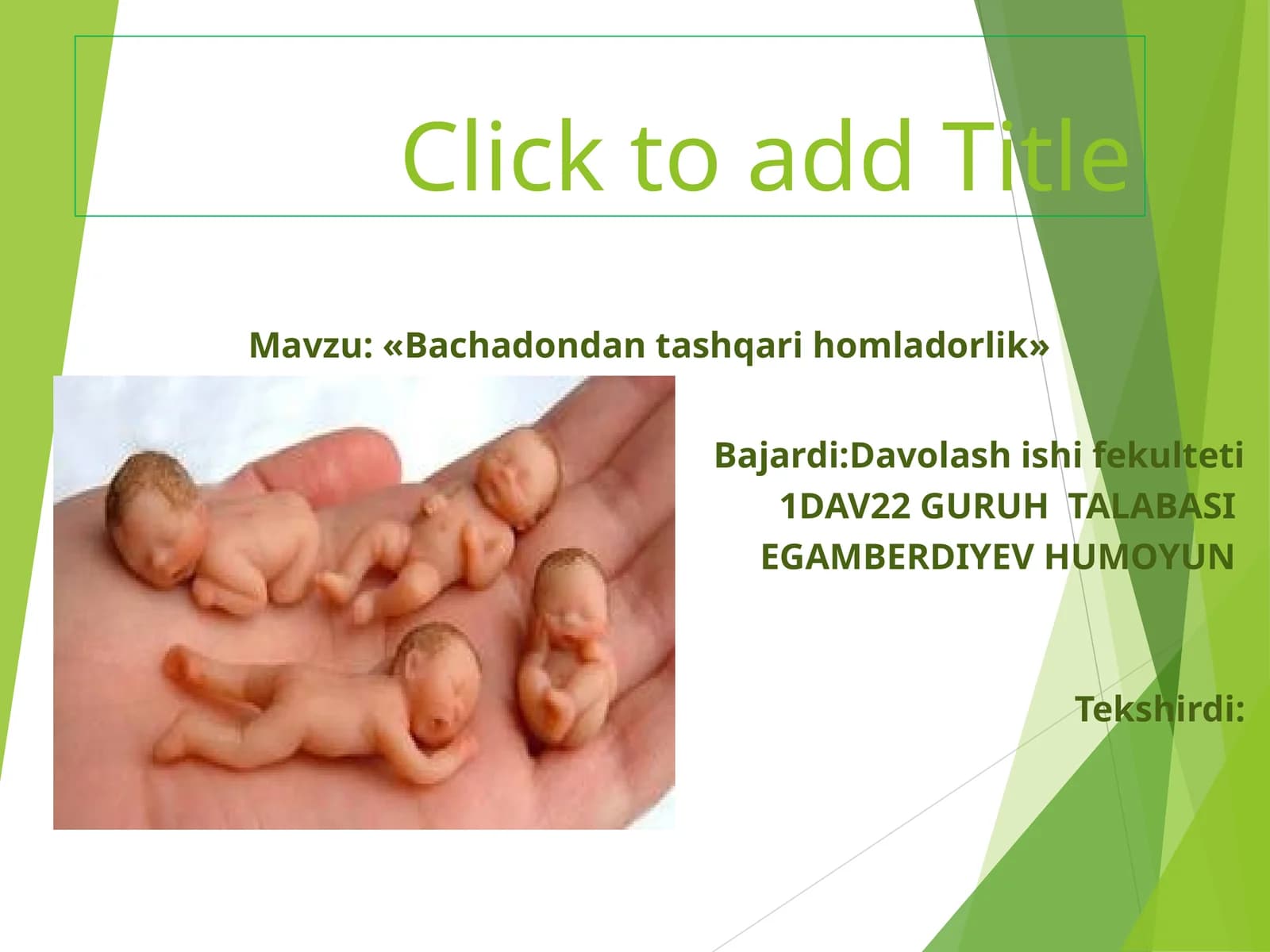 Click to add Title

Mavzu: «Bachadondan tashqari homladorlik»

Bajardi:Davolash ishi fekulteti
1DAV22 GURUH TALABASI
EGAMBERDIYEV HUMOYUN

Tekshirdi: